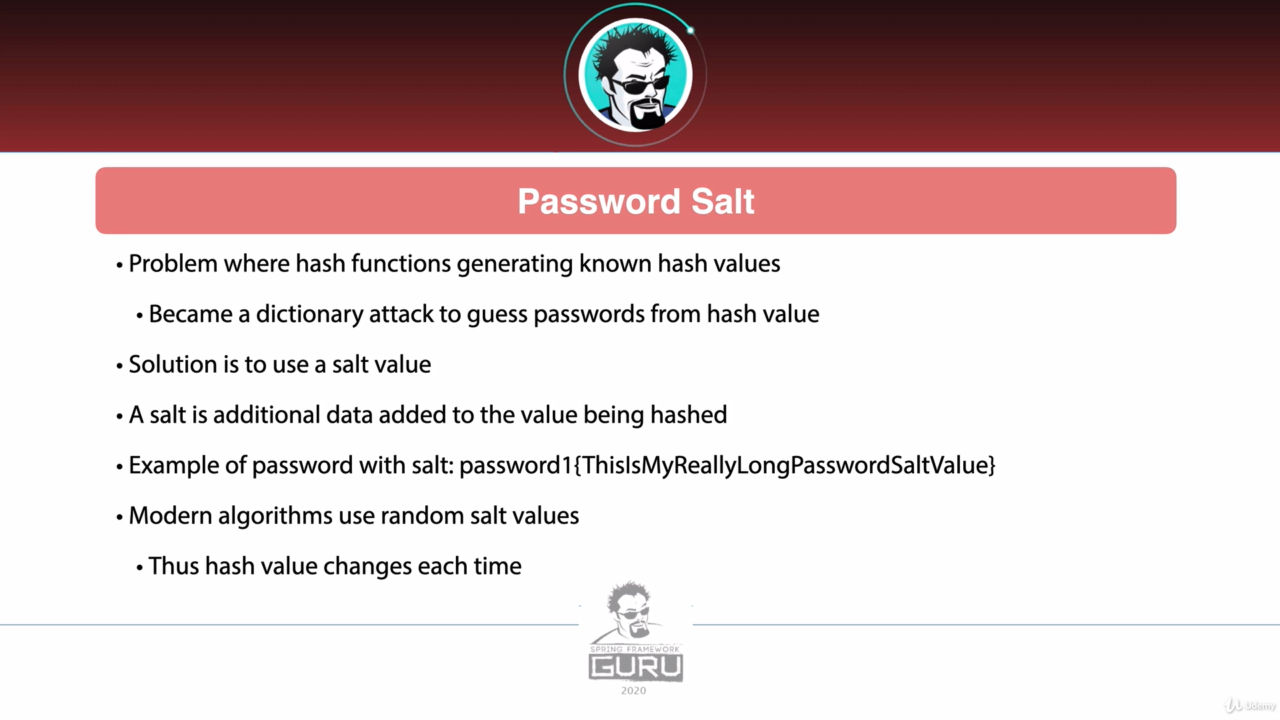 Password Salt

• Problem where hash functions generating known hash values

• Became a dictionary attack to guess passwords from hash value

• Solution is to use a salt value

• A salt is additional data added to the value being hashed

• Example of password with salt: password1{ThisIsMyReallyLongPasswordSaltValue}

• Modern algorithms use random salt values

• Thus hash value changes each time

SPRING FRAMEWORK GURU 2020

Udemy